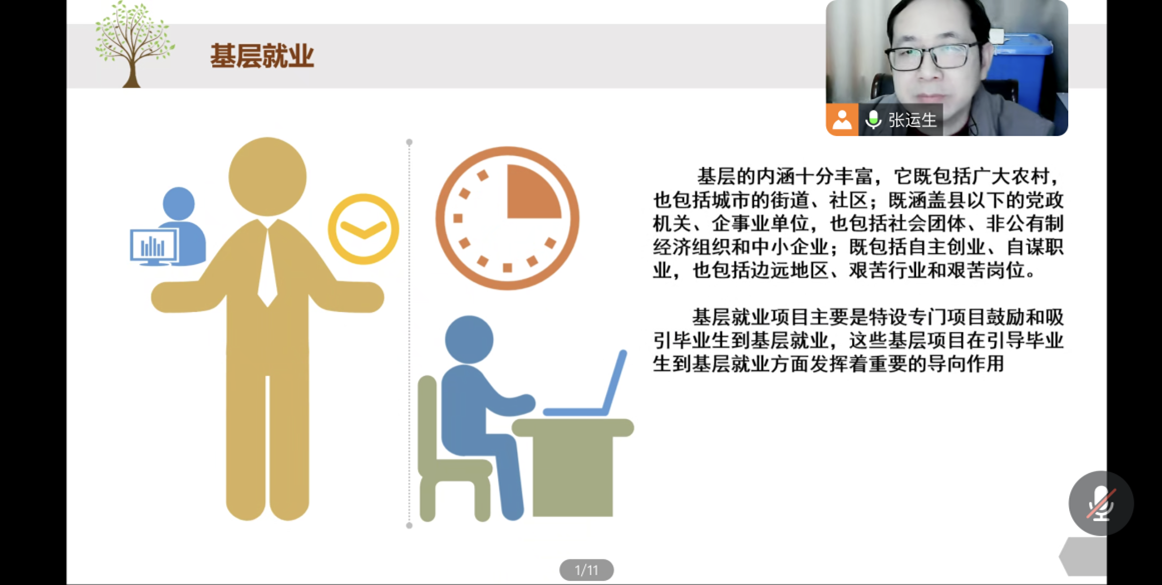 基层就业

张运生

基层的内涵十分丰富，它既包括广大农村，也包括城市的街道、社区；既涵盖县以下的党政机关、企事业单位，也包括社会团体、非公有制经济组织和中小企业；既包括自主创业、自谋职业，也包括边远地区、艰苦行业和艰苦岗位。

基层就业项目主要是特设专门项目鼓励和吸引毕业生到基层就业，这些基层项目在引导毕业生到基层就业方面发挥着重要的导向作用

1/11